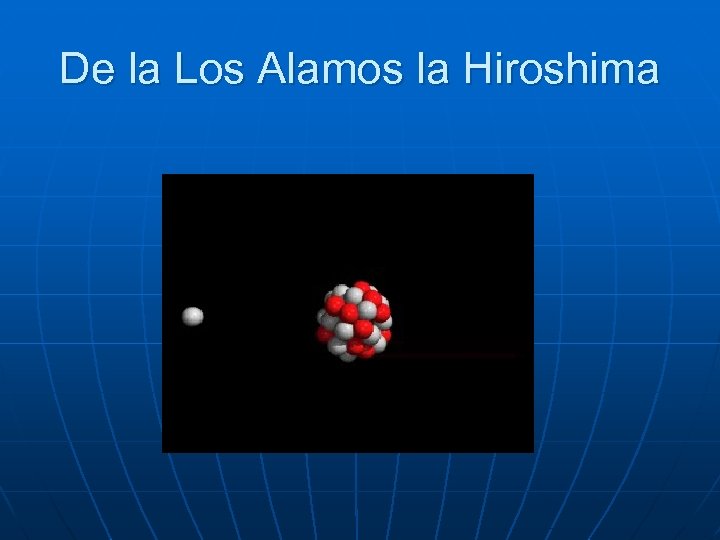 De la Los Alamos la Hiroshima